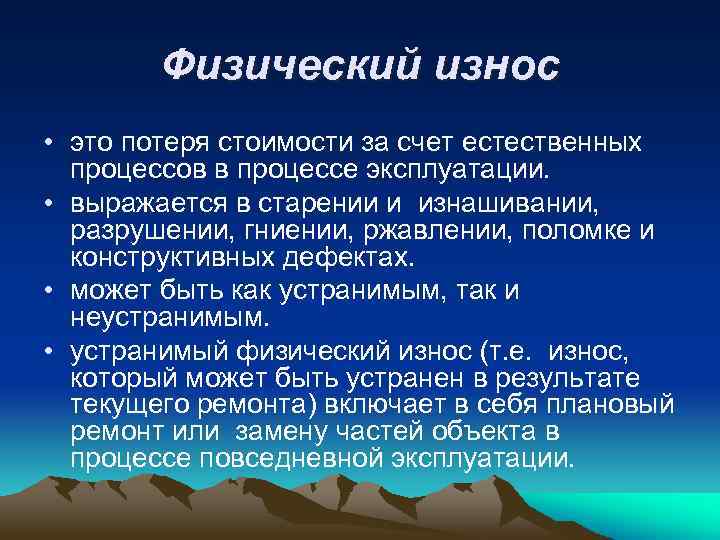 Физический износ

• это потеря стоимости за счет естественных процессов в процессе эксплуатации.
• выражается в старении и изнашивании, разрушении, гниении, ржавлении, поломке и конструктивных дефектах.
• может быть как устранимым, так и неустранимым.
• устранимый физический износ (т.е. износ, который может быть устранен в результате текущего ремонта) включает в себя плановый ремонт или замену частей объекта в процессе повседневной эксплуатации.